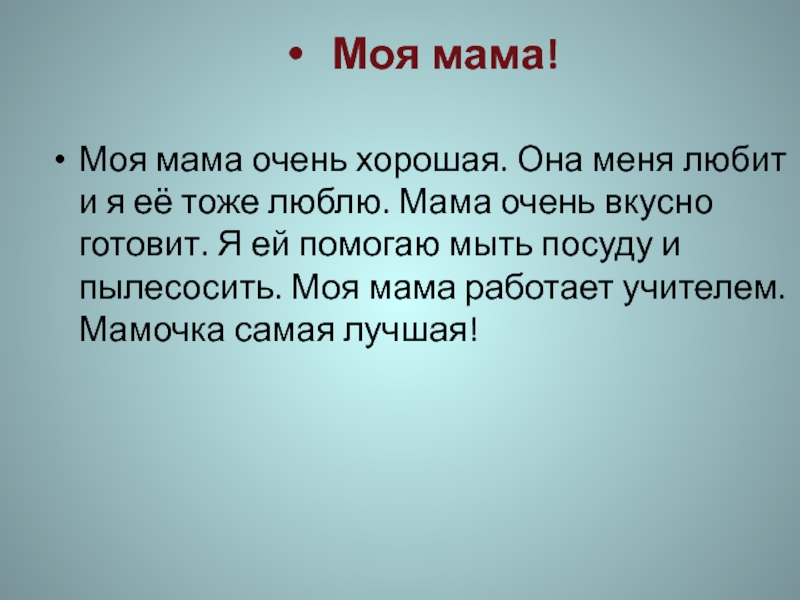 • Моя мама!

• Моя мама очень хорошая. Она меня любит и я её тоже люблю. Мама очень вкусно готовит. Я ей помогаю мыть посуду и пылесосить. Моя мама работает учителем. Мамочка самая лучшая!